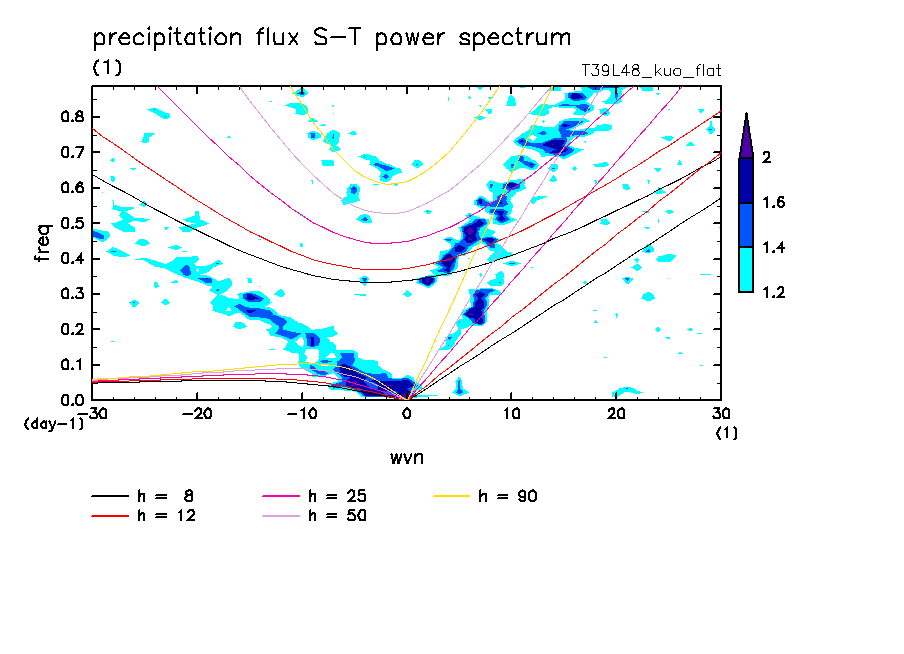 precipitation flux S-T power spectrum

(1)

T39L48_kuo_flat

freq

0.8
0.7
0.6
0.5
0.4
0.3
0.2
0.1
0.0

(day-1)

-30 -20 -10 0 10 20 30

(1)

wvn

2
1.6
1.4
1.2

h = 8
h = 12
h = 25
h = 50
h = 90